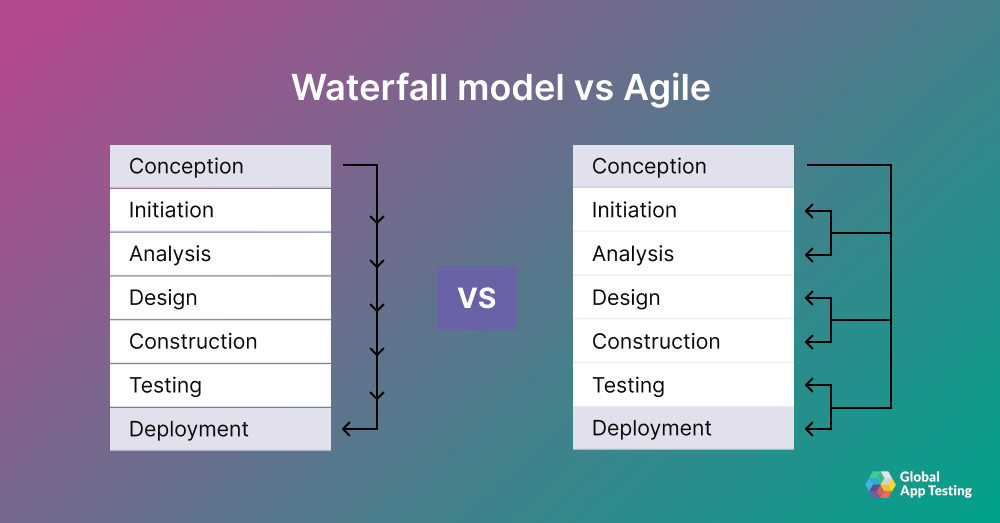 Waterfall model vs Agile

Conception
Initiation
Analysis
Design
Construction
Testing
Deployment

VS

Conception
Initiation
Analysis
Design
Construction
Testing
Deployment

Global App Testing